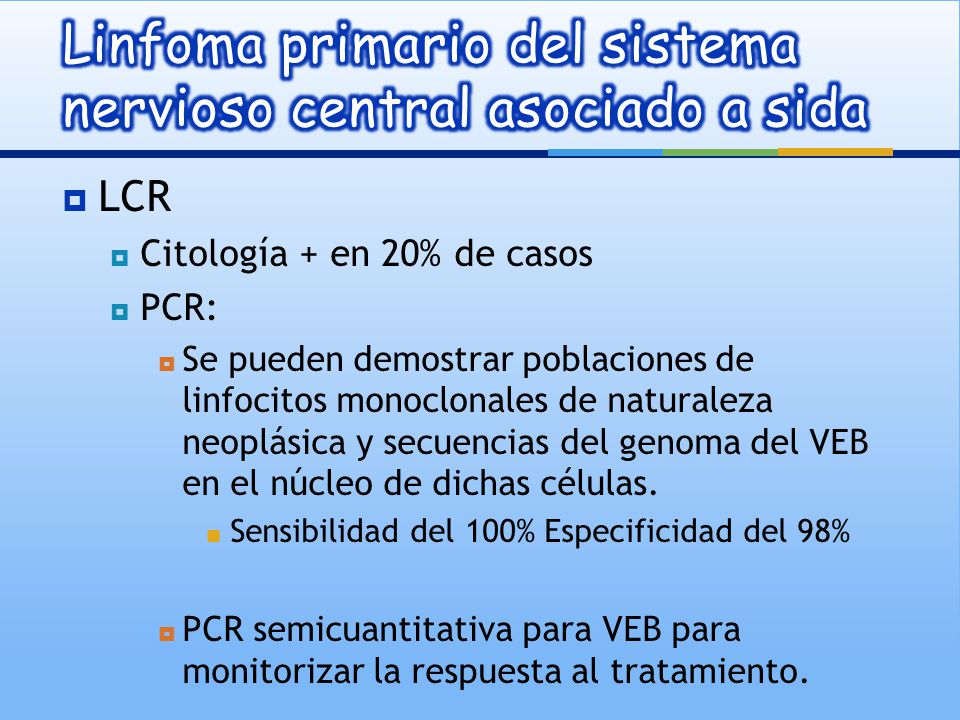 Linfoma primario del sistema nervioso central asociado a sida

LCR

Citología + en 20% de casos

PCR:

Se pueden demostrar poblaciones de linfocitos monoclonales de naturaleza neoplásica y secuencias del genoma del VEB en el núcleo de dichas células.

Sensibilidad del 100% Especificidad del 98%

PCR semicuantitativa para VEB para monitorizar la respuesta al tratamiento.